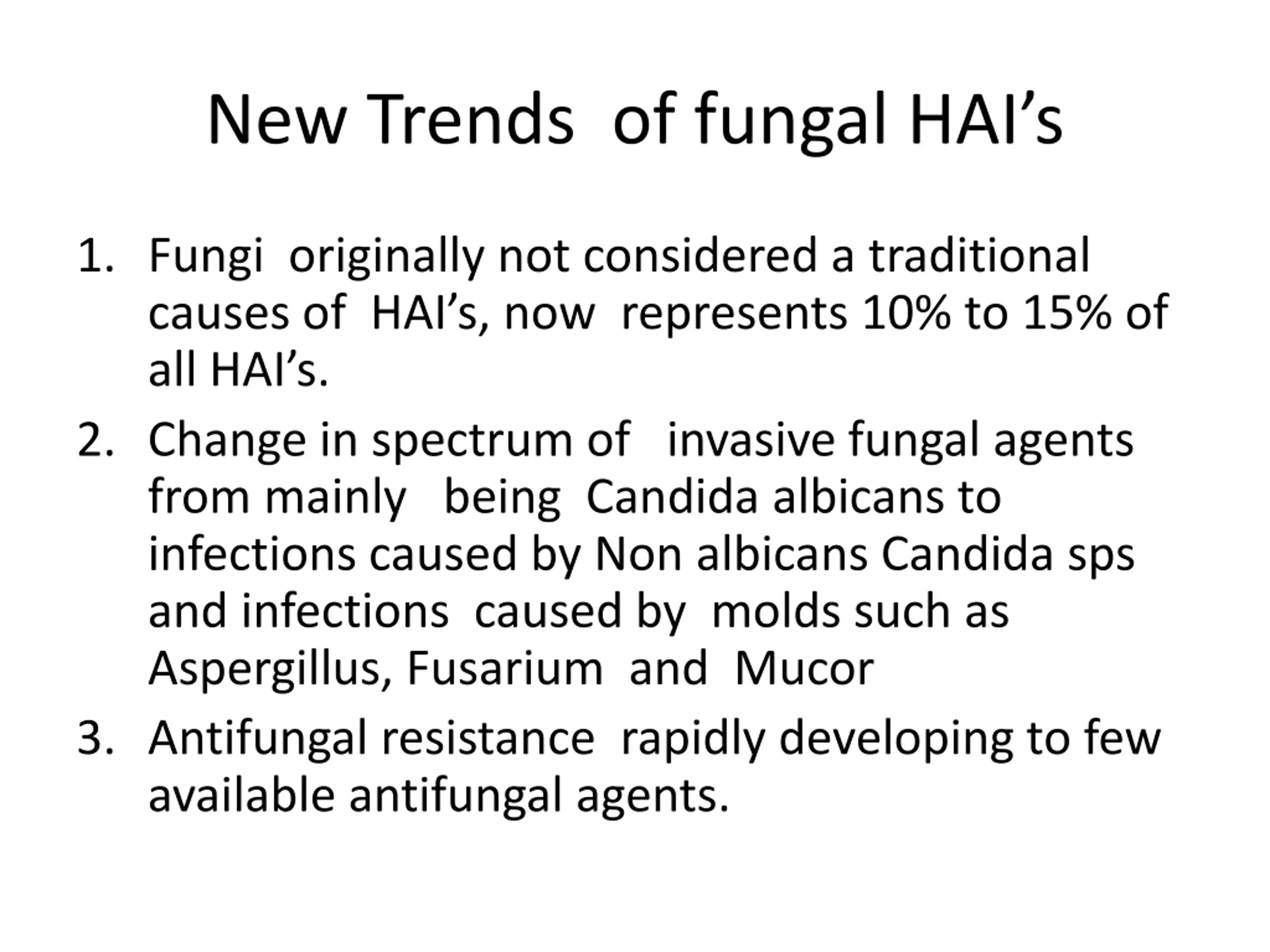 New Trends of fungal HAI’s

1. Fungi originally not considered a traditional causes of HAI’s, now represents 10% to 15% of all HAI’s.
2. Change in spectrum of invasive fungal agents from mainly being Candida albicans to infections caused by Non albicans Candida sps and infections caused by molds such as Aspergillus, Fusarium and Mucor
3. Antifungal resistance rapidly developing to few available antifungal agents.